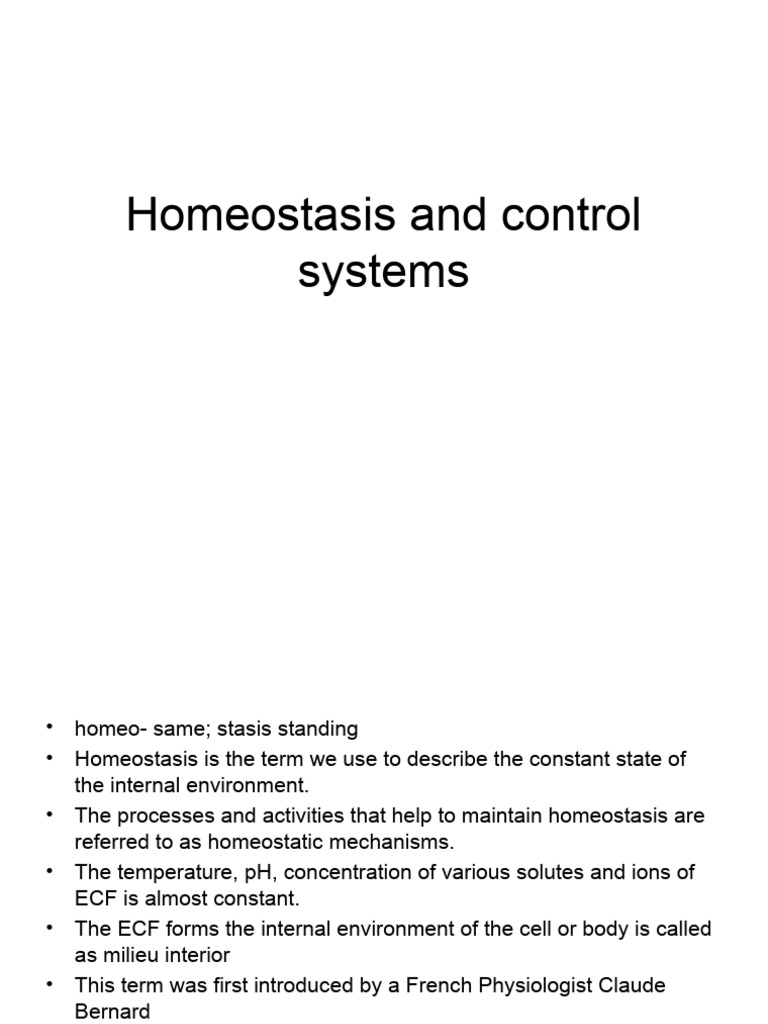 Homeostasis and control systems

• homeo- same; stasis standing
• Homeostasis is the term we use to describe the constant state of the internal environment.
• The processes and activities that help to maintain homeostasis are referred to as homeostatic mechanisms.
• The temperature, pH, concentration of various solutes and ions of ECF is almost constant.
• The ECF forms the internal environment of the cell or body is called as milieu interior
• This term was first introduced by a French Physiologist Claude Bernard